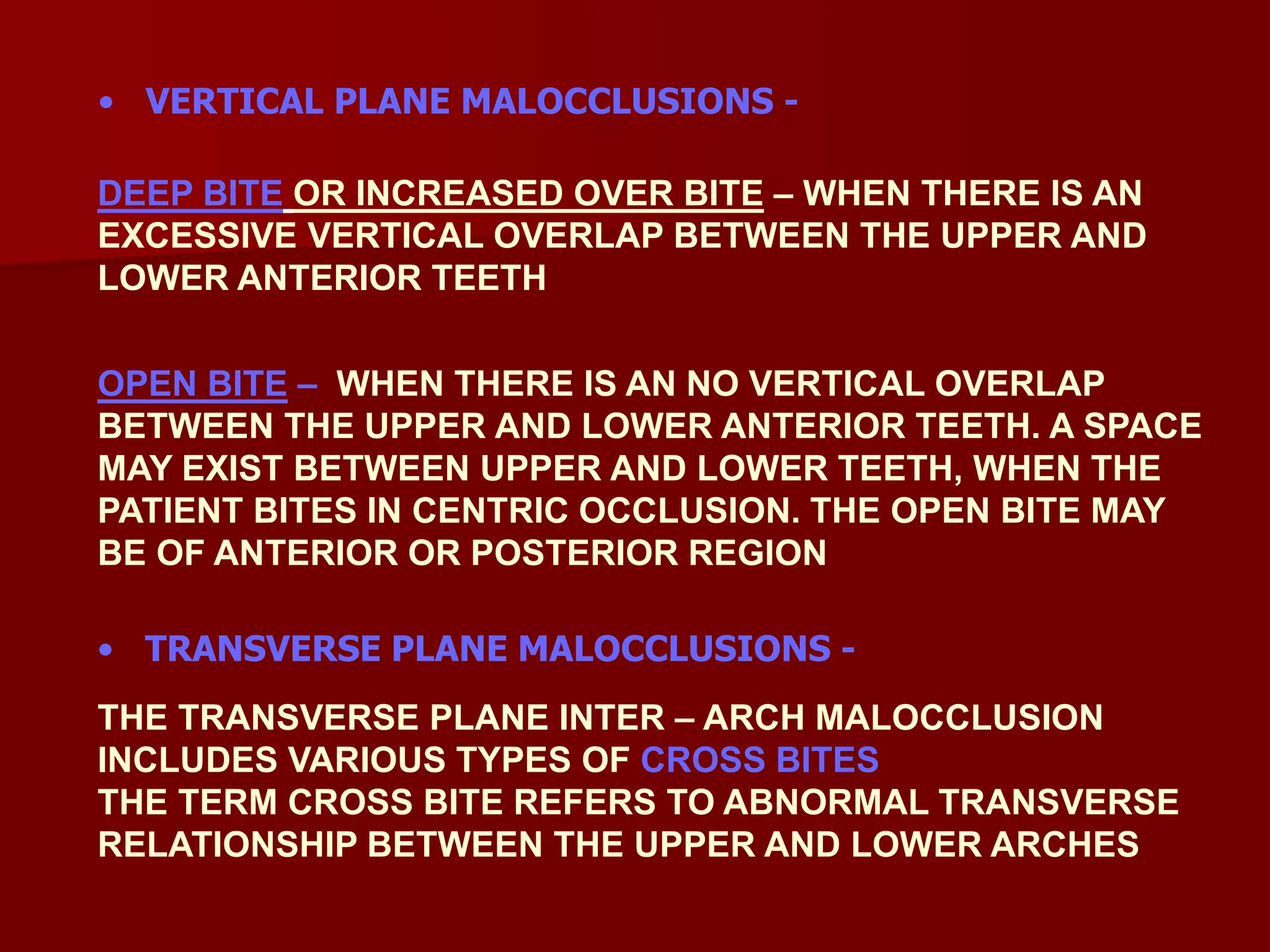 • VERTICAL PLANE MALOCCLUSIONS -

DEEP BITE OR INCREASED OVER BITE – WHEN THERE IS AN EXCESSIVE VERTICAL OVERLAP BETWEEN THE UPPER AND LOWER ANTERIOR TEETH

OPEN BITE – WHEN THERE IS AN NO VERTICAL OVERLAP BETWEEN THE UPPER AND LOWER ANTERIOR TEETH. A SPACE MAY EXIST BETWEEN UPPER AND LOWER TEETH, WHEN THE PATIENT BITES IN CENTRIC OCCLUSION. THE OPEN BITE MAY BE OF ANTERIOR OR POSTERIOR REGION

• TRANSVERSE PLANE MALOCCLUSIONS -

THE TRANSVERSE PLANE INTER – ARCH MALOCCLUSION INCLUDES VARIOUS TYPES OF CROSS BITES
THE TERM CROSS BITE REFERS TO ABNORMAL TRANSVERSE RELATIONSHIP BETWEEN THE UPPER AND LOWER ARCHES